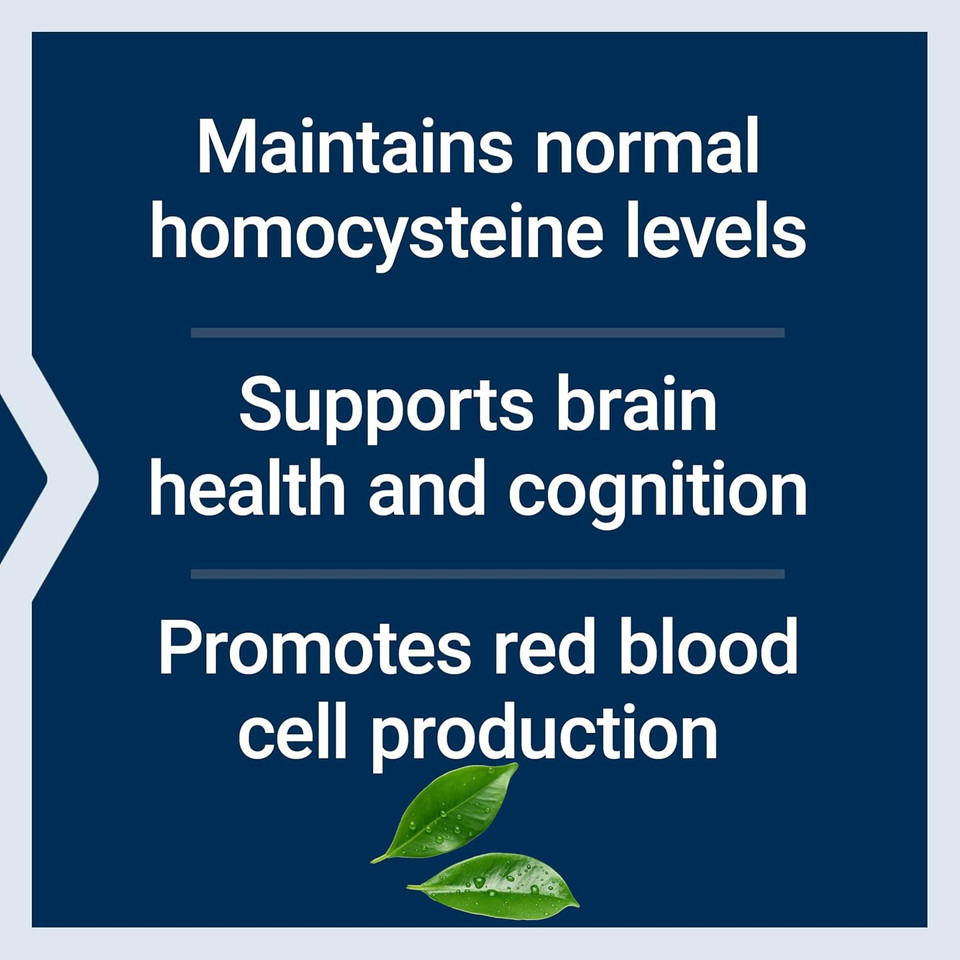 Maintains normal homocysteine levels

Supports brain health and cognition

Promotes red blood cell production